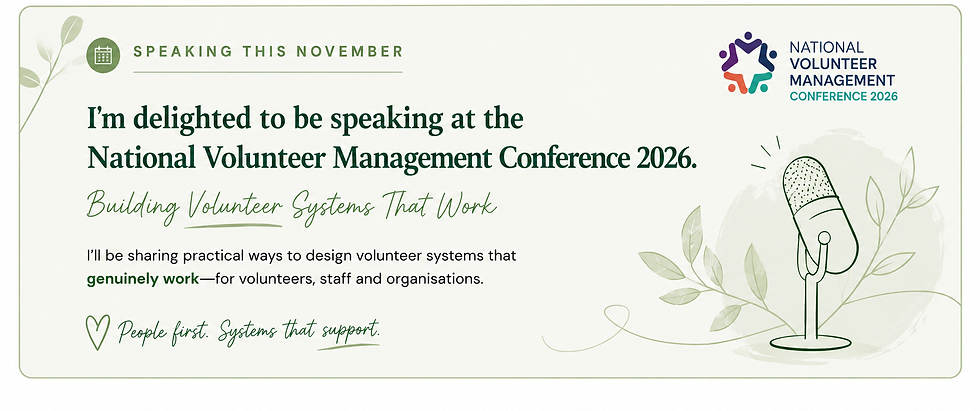 SPEAKING THIS NOVEMBER

NATIONAL VOLUNTEER MANAGEMENT CONFERENCE 2026

I'm delighted to be speaking at the National Volunteer Management Conference 2026.

Building Volunteer Systems That Work

I'll be sharing practical ways to design volunteer systems that genuinely work—for volunteers, staff and organisations.

People first. Systems that support.